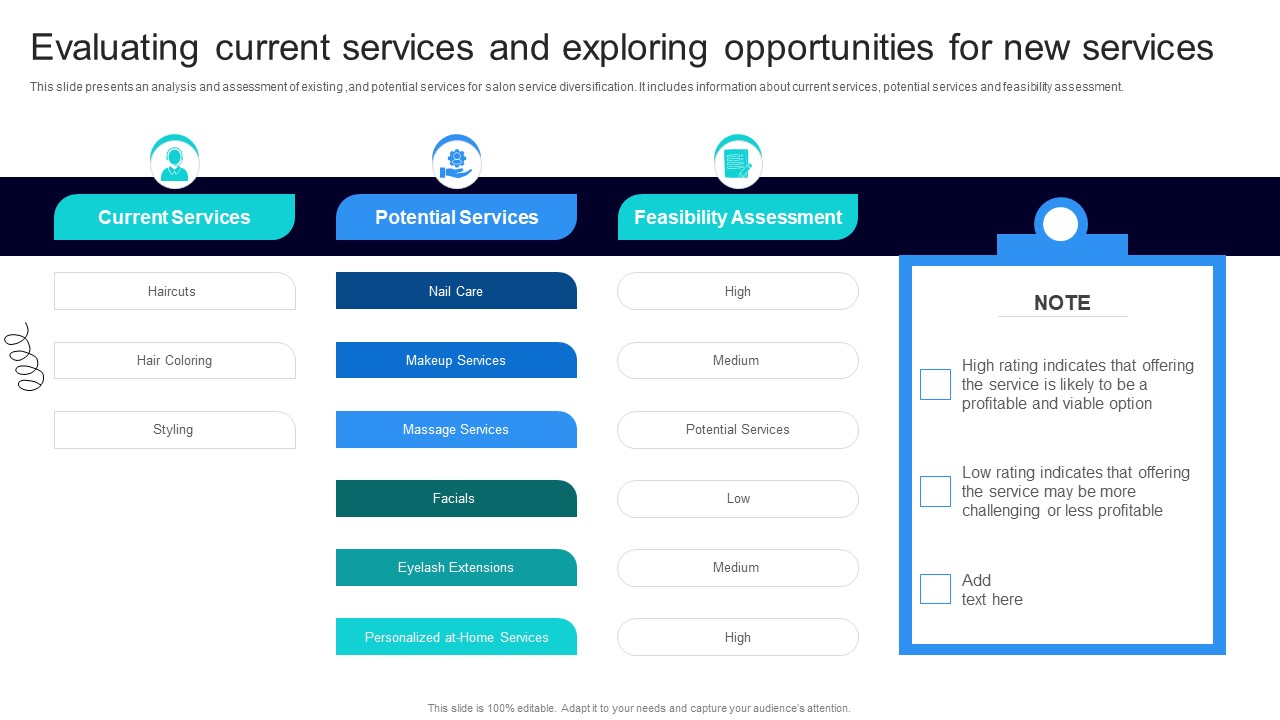 Evaluating current services and exploring opportunities for new services

This slide presents an analysis and assessment of existing ,and potential services for salon service diversification. It includes information about current services, potential services and feasibility assessment.

Current Services

Haircuts

Hair Coloring

Styling

Potential Services

Nail Care

Makeup Services

Massage Services

Facials

Eyelash Extensions

Personalized at-Home Services

Feasibility Assessment

High

Medium

Potential Services

Low

Medium

High

NOTE

High rating indicates that offering the service is likely to be a profitable and viable option

Low rating indicates that offering the service may be more challenging or less profitable

Add text here

This slide is 100% editable. Adapt it to your needs and capture your audience's attention.